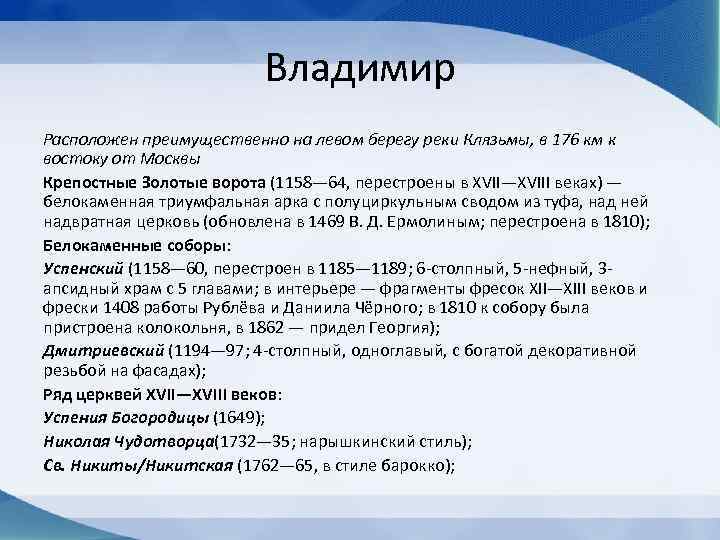 Владимир

Расположен преимущественно на левом берегу реки Клязьмы, в 176 км к востоку от Москвы

Крепостные Золотые ворота (1158—64, перестроены в XVII—XVIII веках) — белокаменная триумфальная арка с полуциркульным сводом из туфа, над ней надвратная церковь (обновлена в 1469 В. Д. Ермолиным; перестроена в 1810);

Белокаменные соборы:

Успенский (1158—60, перестроен в 1185—1189; 6-столпный, 5-нефный, 3-апсидный храм с 5 главами; в интерьере — фрагменты фресок XII—XIII веков и фрески 1408 работы Рублёва и Даниила Чёрного; в 1810 к собору была пристроена колокольня, в 1862 — придел Георгия);

Дмитриевский (1194—97; 4-столпный, одноглавый, с богатой декоративной резьбой на фасадах);

Ряд церквей XVII—XVIII веков:

Успения Богородицы (1649);

Николая Чудотворца(1732—35; нарышкинский стиль);

Св. Никиты/Никитская (1762—65, в стиле барокко);